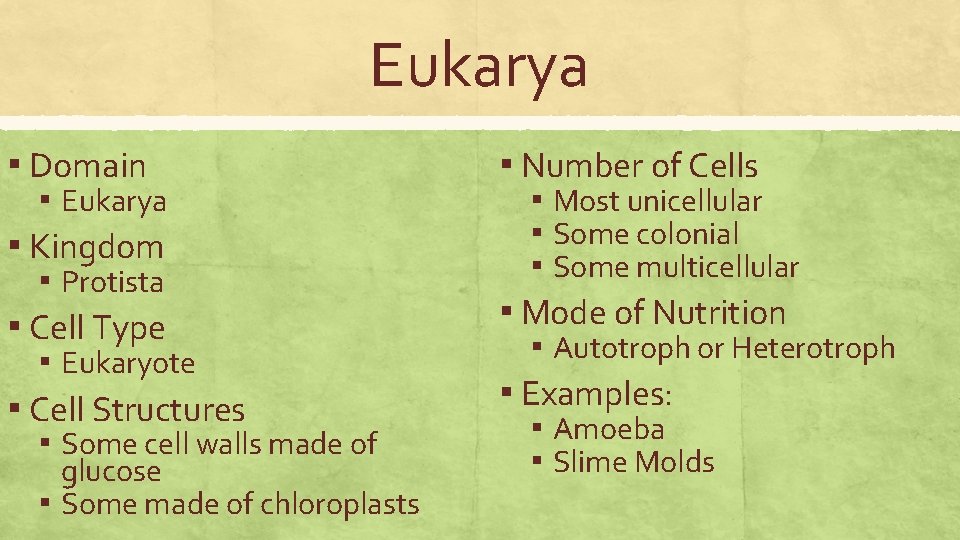 Eukarya

▪ Domain
▪ Eukarya
▪ Kingdom
▪ Protista
▪ Cell Type
▪ Eukaryote
▪ Cell Structures
▪ Some cell walls made of glucose
▪ Some made of chloroplasts

▪ Number of Cells
▪ Most unicellular
▪ Some colonial
▪ Some multicellular
▪ Mode of Nutrition
▪ Autotroph or Heterotroph
▪ Examples:
▪ Amoeba
▪ Slime Molds